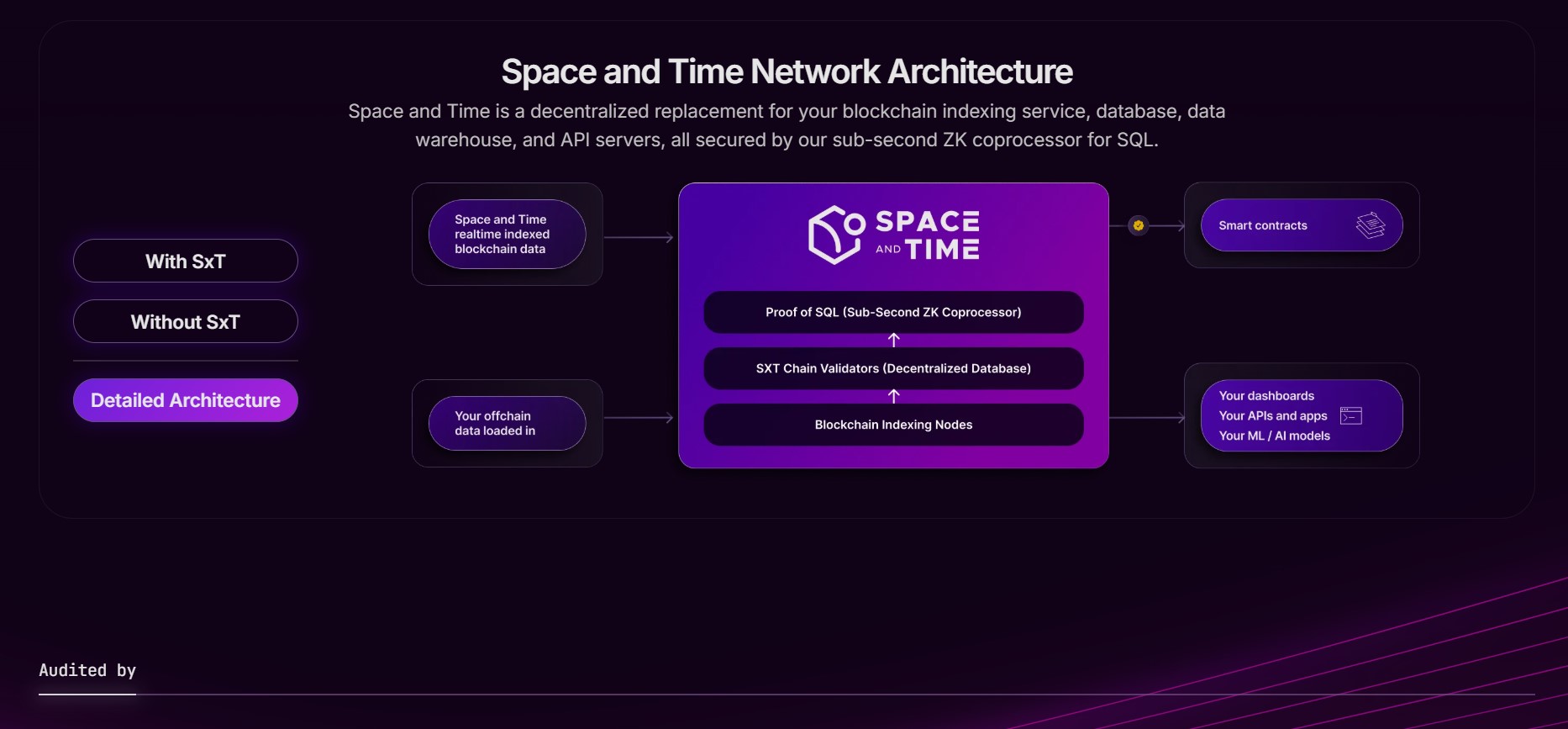 Space and Time Network Architecture

Space and Time is a decentralized replacement for your blockchain indexing service, database, data warehouse, and API servers, all secured by our sub-second ZK coprocessor for SQL.

With SxT

Without SxT

Detailed Architecture

Space and Time realtime indexed blockchain data

Your offchain data loaded in

SPACE AND TIME

Proof of SQL (Sub-Second ZK Coprocessor)

SXT Chain Validators (Decentralized Database)

Blockchain Indexing Nodes

Smart contracts

Your dashboards
Your APIs and apps
Your ML / AI models

Audited by